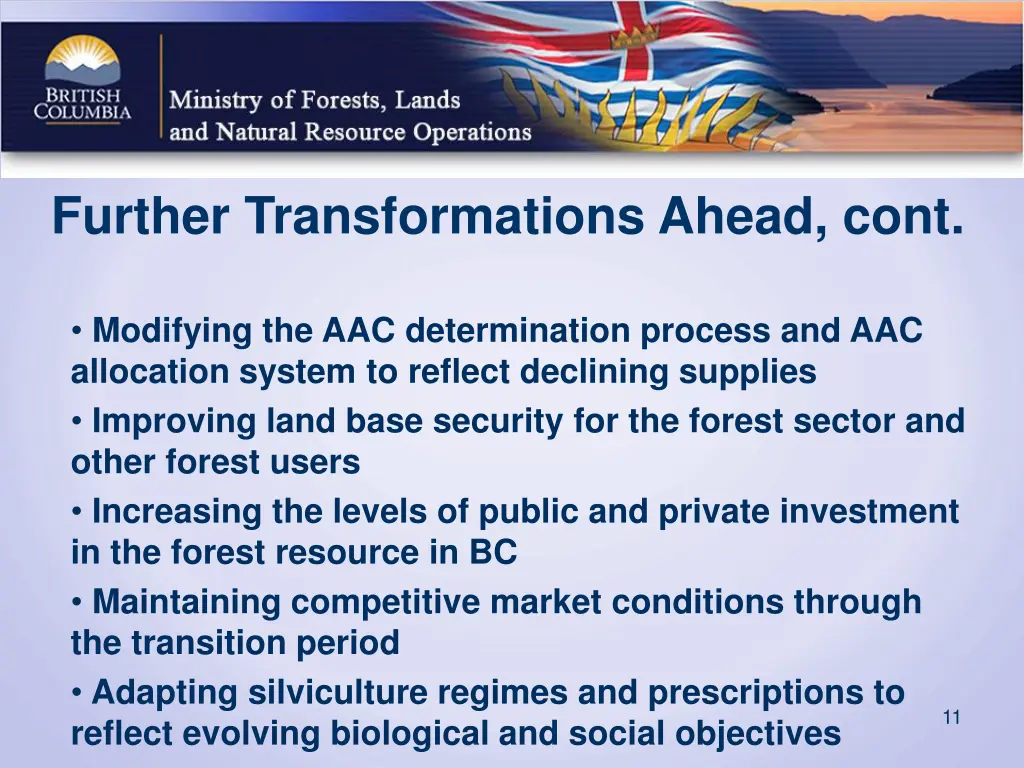 BRITISH COLUMBIA

Ministry of Forests, Lands and Natural Resource Operations

Further Transformations Ahead, cont.

• Modifying the AAC determination process and AAC allocation system to reflect declining supplies
• Improving land base security for the forest sector and other forest users
• Increasing the levels of public and private investment in the forest resource in BC
• Maintaining competitive market conditions through the transition period
• Adapting silviculture regimes and prescriptions to reflect evolving biological and social objectives

11